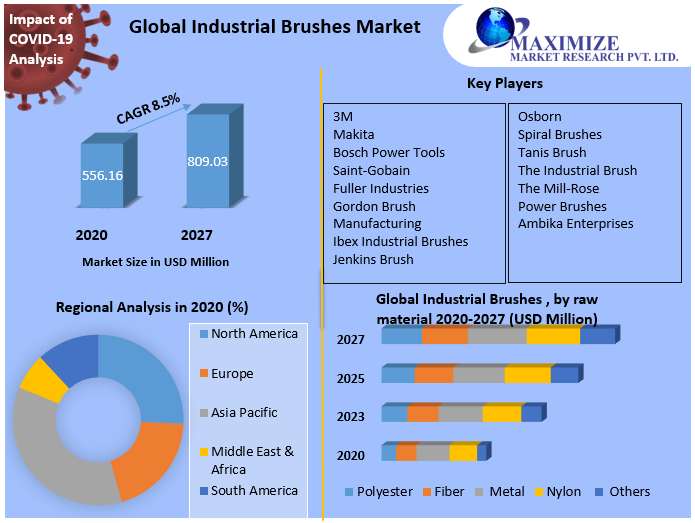 Impact of COVID-19 Analysis

Global Industrial Brushes Market

MAXIMIZE
MARKET RESEARCH PVT. LTD.

CAGR 8.5%

556.16

809.03

2020

2027

Market Size in USD Million

Key Players

3M
Makita
Bosch Power Tools
Saint-Gobain
Fuller Industries
Gordon Brush Manufacturing
Ibex Industrial Brushes
Jenkins Brush

Osborn
Spiral Brushes
Tanis Brush
The Industrial Brush
The Mill-Rose
Power Brushes
Ambika Enterprises

Regional Analysis in 2020 (%)

North America
Europe
Asia Pacific
Middle East & Africa
South America

Global Industrial Brushes , by raw material 2020-2027 (USD Million)

2027
2025
2023
2020

Polyester Fiber Metal Nylon Others